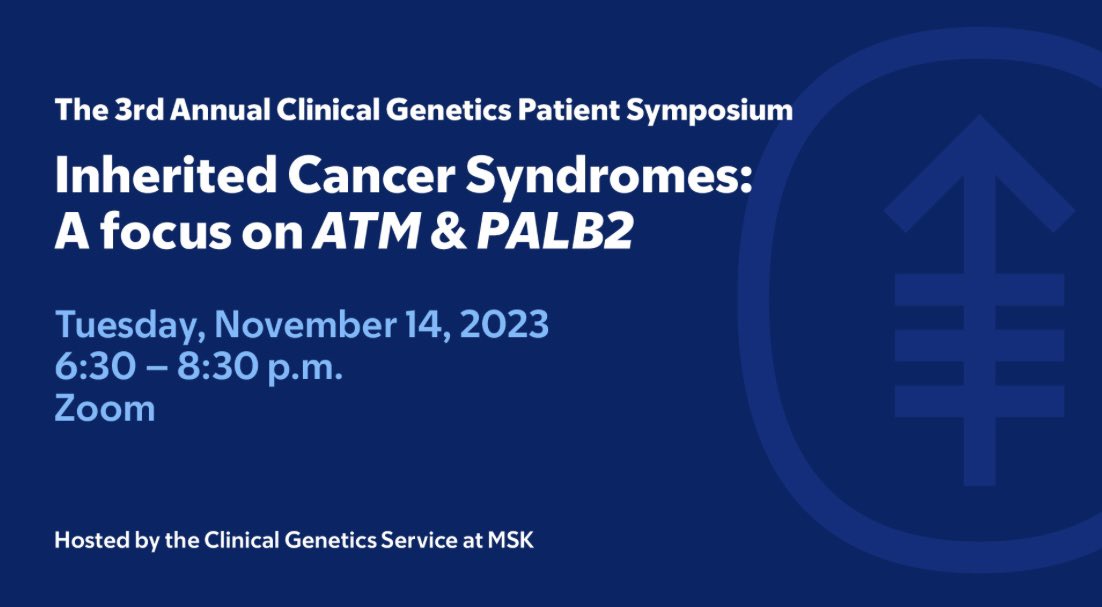 The 3rd Annual Clinical Genetics Patient Symposium

Inherited Cancer Syndromes: A focus on ATM & PALB2

Tuesday, November 14, 2023
6:30 – 8:30 p.m.
Zoom

Hosted by the Clinical Genetics Service at MSK